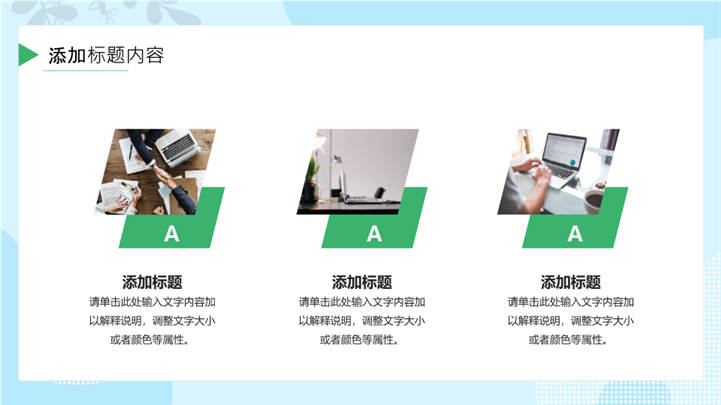 添加标题内容

A

添加标题

请单击此处输入文字内容加以解释说明，调整文字大小或者颜色等属性。

A

添加标题

请单击此处输入文字内容加以解释说明，调整文字大小或者颜色等属性。

A

添加标题

请单击此处输入文字内容加以解释说明，调整文字大小或者颜色等属性。